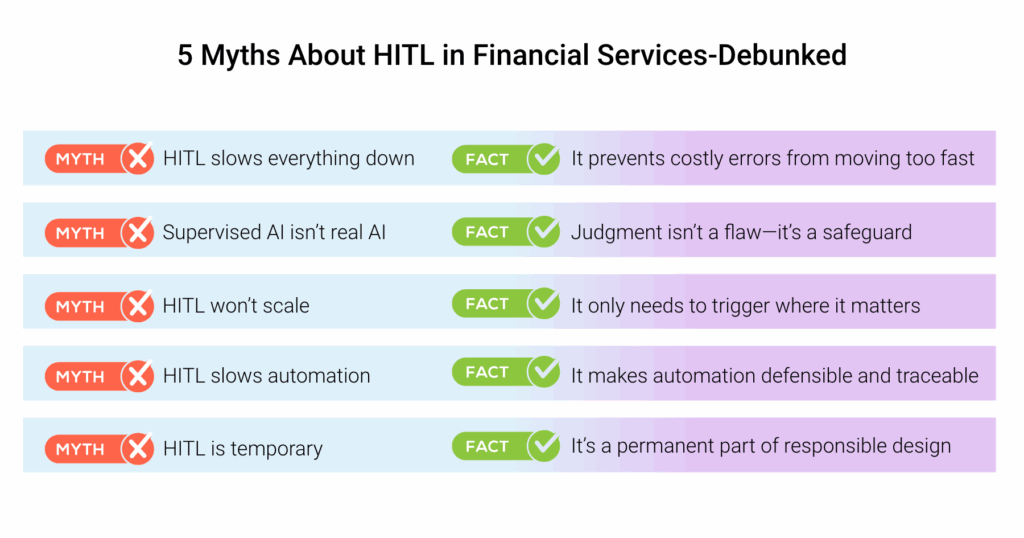 5 Myths About HITL in Financial Services-Debunked

MYTH HITL slows everything down
FACT It prevents costly errors from moving too fast

MYTH Supervised AI isn't real AI
FACT Judgment isn't a flaw—it's a safeguard

MYTH HITL won't scale
FACT It only needs to trigger where it matters

MYTH HITL slows automation
FACT It makes automation defensible and traceable

MYTH HITL is temporary
FACT It's a permanent part of responsible design